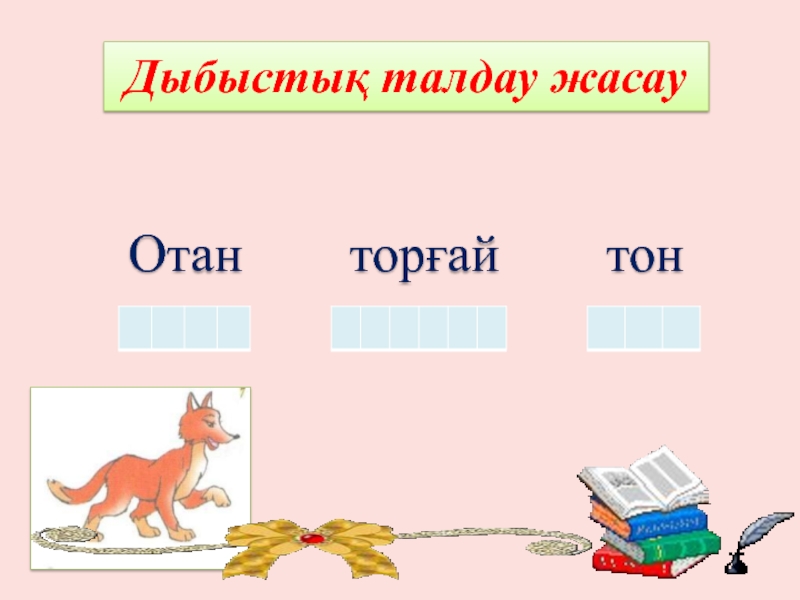 Дыбыстық талдау жасау

Отан торғай тон